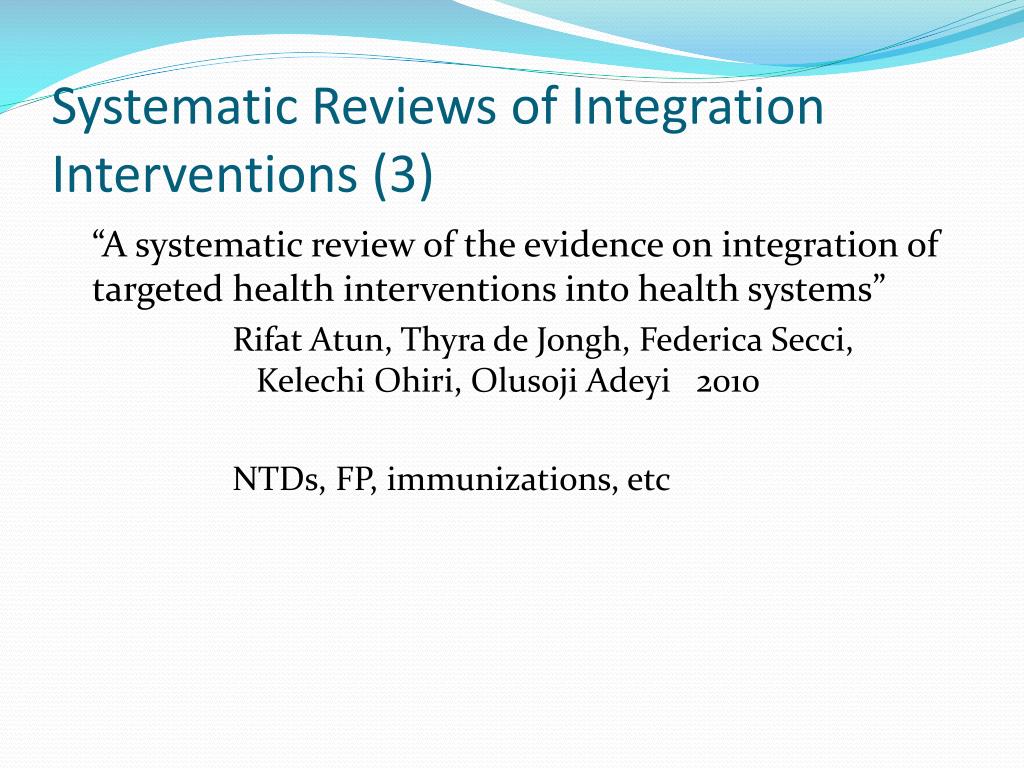 Systematic Reviews of Integration Interventions (3)

“A systematic review of the evidence on integration of targeted health interventions into health systems”

Rifat Atun, Thyra de Jongh, Federica Secci, Kelechi Ohiri, Olusoji Adeyi 2010

NTDs, FP, immunizations, etc